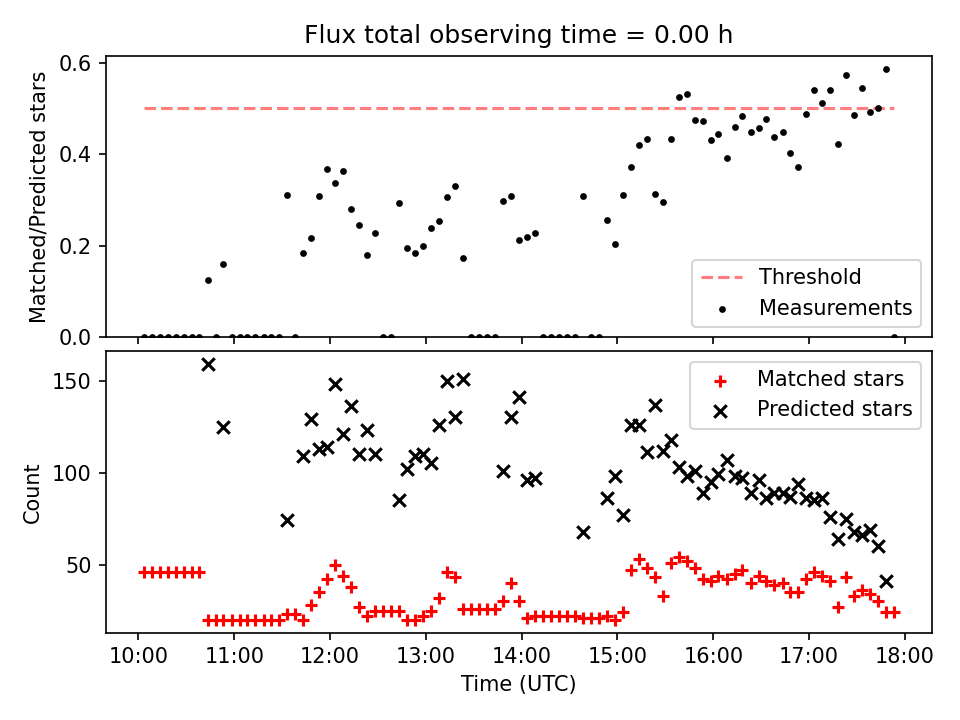 Flux total observing time = 0.00 h

Matched/Predicted stars

0.6
0.4
0.2
0.0

Threshold
Measurements

Count

150
100
50

Matched stars
Predicted stars

10:00 11:00 12:00 13:00 14:00 15:00 16:00 17:00 18:00
Time (UTC)